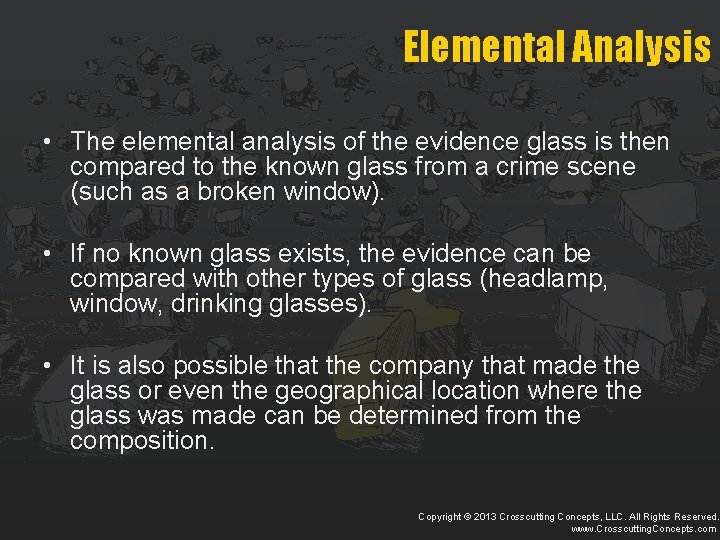 Elemental Analysis

• The elemental analysis of the evidence glass is then compared to the known glass from a crime scene (such as a broken window).

• If no known glass exists, the evidence can be compared with other types of glass (headlamp, window, drinking glasses).

• It is also possible that the company that made the glass or even the geographical location where the glass was made can be determined from the composition.

Copyright © 2013 Crosscutting Concepts, LLC. All Rights Reserved.
www.CrosscuttingConcepts.com